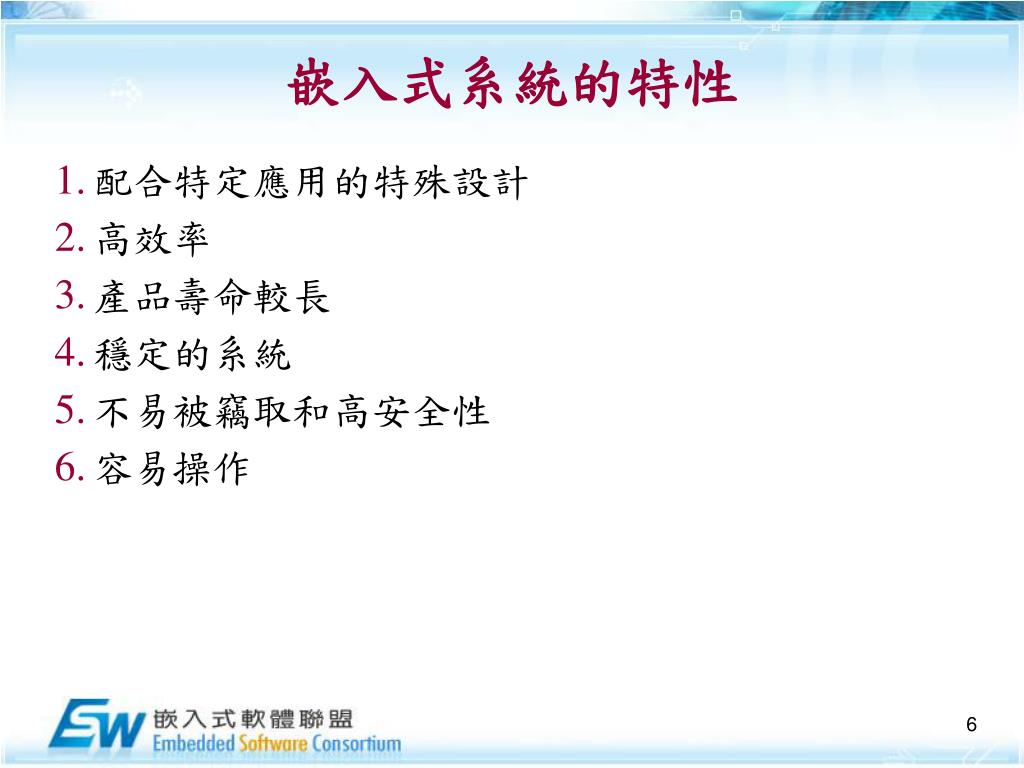 嵌入式系統的特性

1. 配合特定應用的特殊設計
2. 高效率
3. 產品壽命較長
4. 穩定的系統
5. 不易被竊取和高安全性
6. 容易操作

ESW 嵌入式軟體聯盟
Embedded Software Consortium

6